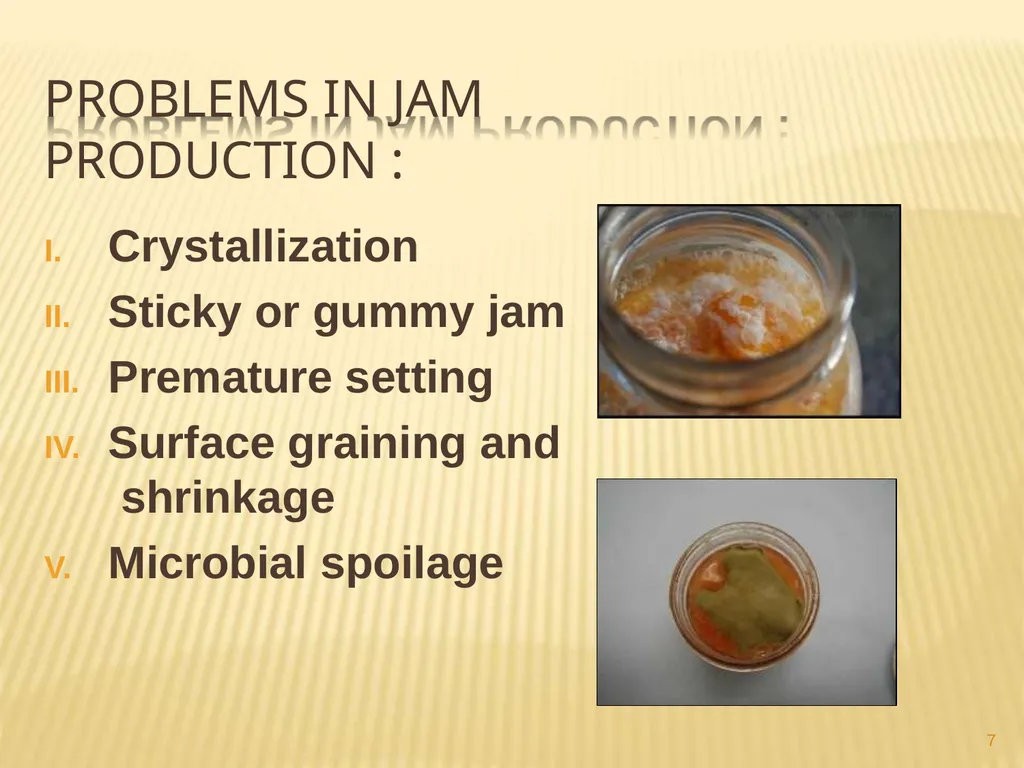 PROBLEMS IN JAM PRODUCTION :

I. Crystallization
II. Sticky or gummy jam
III. Premature setting
IV. Surface graining and shrinkage
V. Microbial spoilage

7